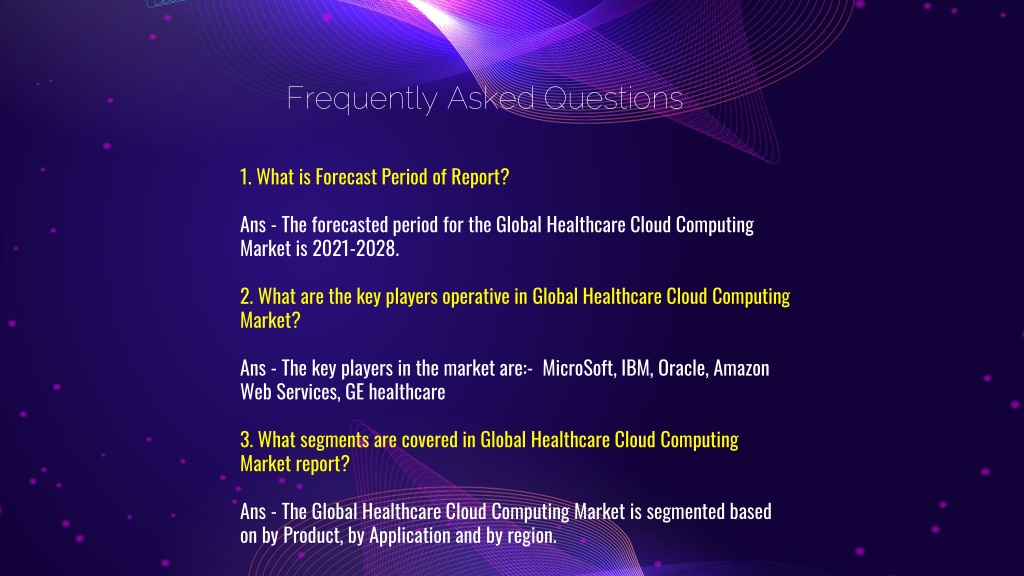 Frequently Asked Questions

1. What is Forecast Period of Report?

Ans - The forecasted period for the Global Healthcare Cloud Computing Market is 2021-2028.

2. What are the key players operative in Global Healthcare Cloud Computing Market?

Ans - The key players in the market are:- MicroSoft, IBM, Oracle, Amazon Web Services, GE healthcare

3. What segments are covered in Global Healthcare Cloud Computing Market report?

Ans - The Global Healthcare Cloud Computing Market is segmented based on by Product, by Application and by region.